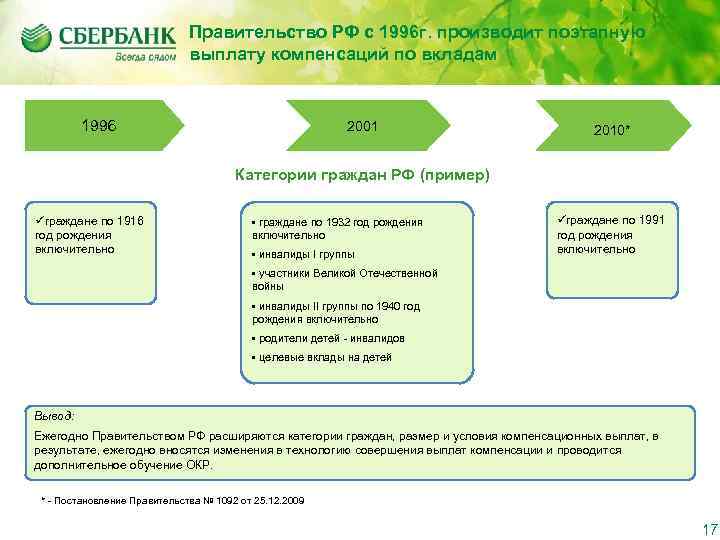 СБЕРБАНК
Всегда рядом

Правительство РФ с 1996г. производит поэтапную выплату компенсаций по вкладам

1996

2001

2010*

Категории граждан РФ (пример)

✓граждане по 1916 год рождения включительно

▪ граждане по 1932 год рождения включительно
▪ инвалиды I группы
▪ участники Великой Отечественной войны
▪ инвалиды II группы по 1940 год рождения включительно
▪ родители детей - инвалидов
▪ целевые вклады на детей

✓граждане по 1991 год рождения включительно

Вывод:
Ежегодно Правительством РФ расширяются категории граждан, размер и условия компенсационных выплат, в результате, ежегодно вносятся изменения в технологию совершения выплат компенсации и проводится дополнительное обучение ОКР.

* - Постановление Правительства № 1092 от 25.12.2009

17